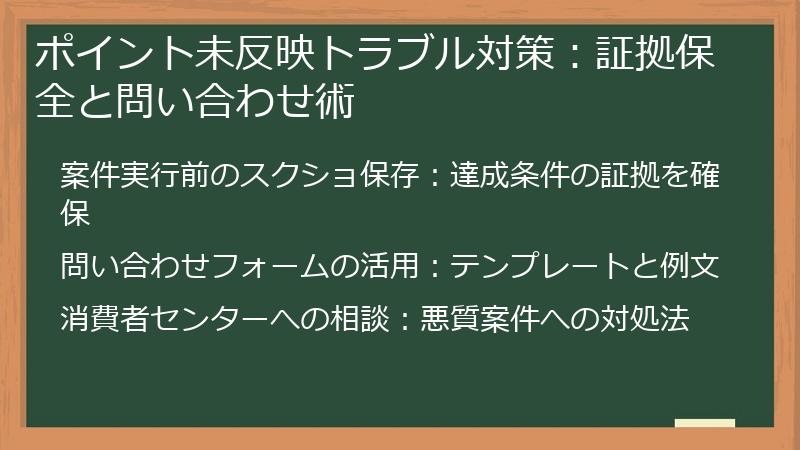 ポイント未反映トラブル対策：証拠保全と問い合わせ術

案件実行前のスクショ保存：達成条件の証拠を確保

問い合わせフォームの活用：テンプレートと例文

消費者センターへの相談：悪質案件への対処法